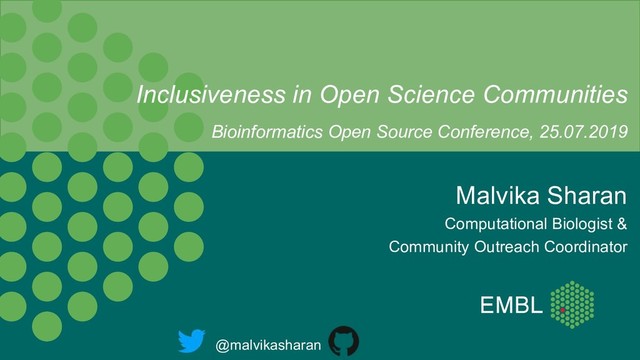 Inclusiveness in Open Science Communities

Bioinformatics Open Source Conference, 25.07.2019

Malvika Sharan

Computational Biologist &
Community Outreach Coordinator

EMBL

@malvikasharan